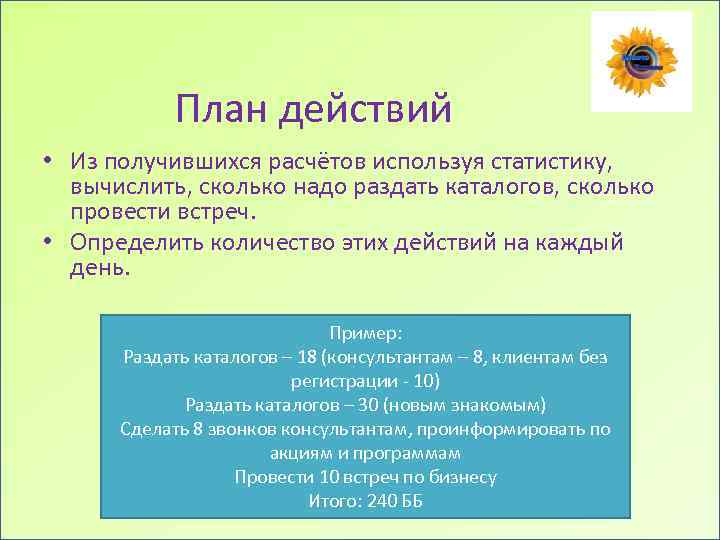 План действий

• Из получившихся расчётов используя статистику, вычислить, сколько надо раздать каталогов, сколько провести встреч.
• Определить количество этих действий на каждый день.

Пример:
Раздать каталогов – 18 (консультантам – 8, клиентам без регистрации - 10)
Раздать каталогов – 30 (новым знакомым)
Сделать 8 звонков консультантам, проинформировать по акциям и программам
Провести 10 встреч по бизнесу
Итого: 240 ББ